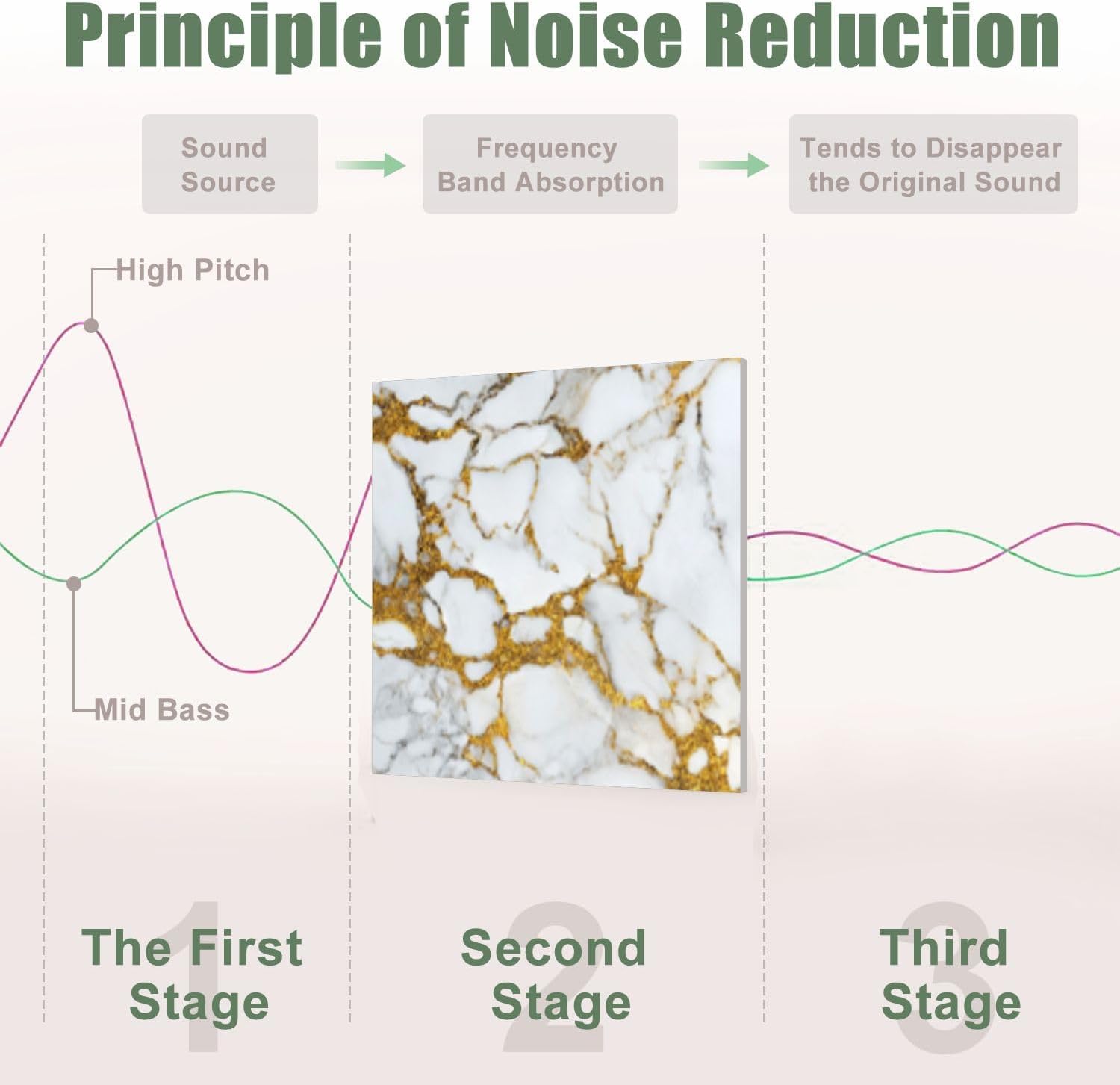 Principle of Noise Reduction

Sound Source

Frequency Band Absorption

Tends to Disappear the Original Sound

High Pitch

Mid Bass

1
The First Stage

2
Second Stage

3
Third Stage